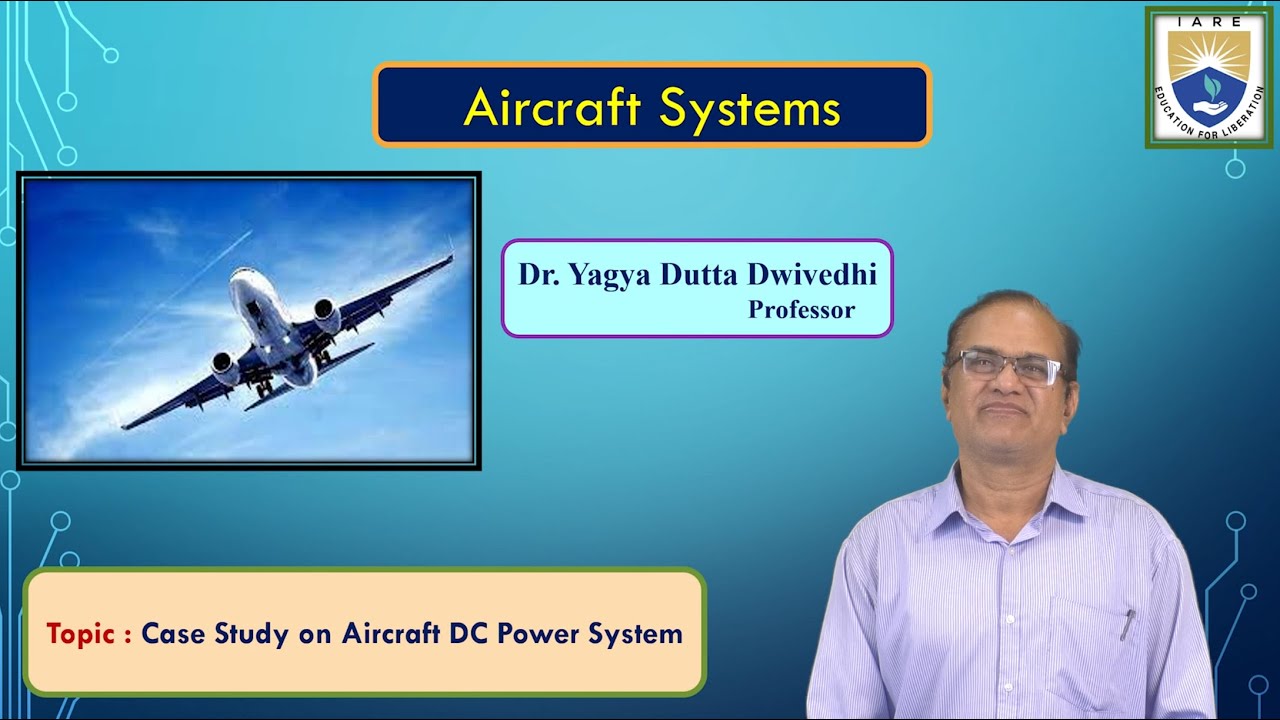 IARE
EDUCATION FOR LIBERATION

Aircraft Systems

Dr. Yagya Dutta Dwivedhi
Professor

Topic : Case Study on Aircraft DC Power System